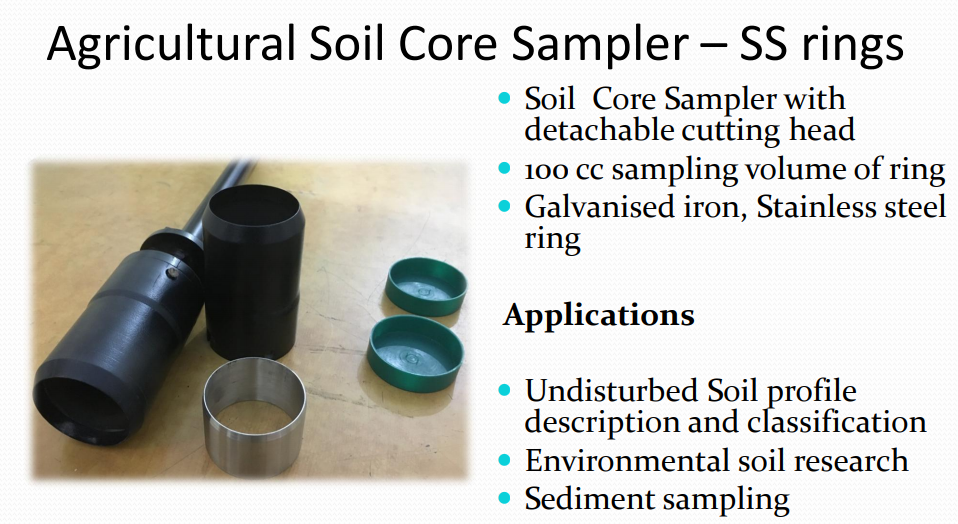 Agricultural Soil Core Sampler – SS rings

- Soil Core Sampler with detachable cutting head
- 100 cc sampling volume of ring
- Galvanised iron, Stainless steel ring

Applications

- Undisturbed Soil profile description and classification
- Environmental soil research
- Sediment sampling